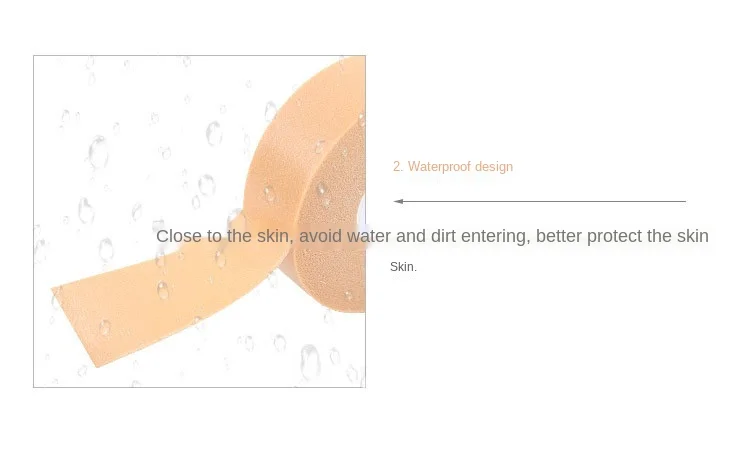 2. Waterproof design

Close to the skin, avoid water and dirt entering, better protect the skin

Skin.